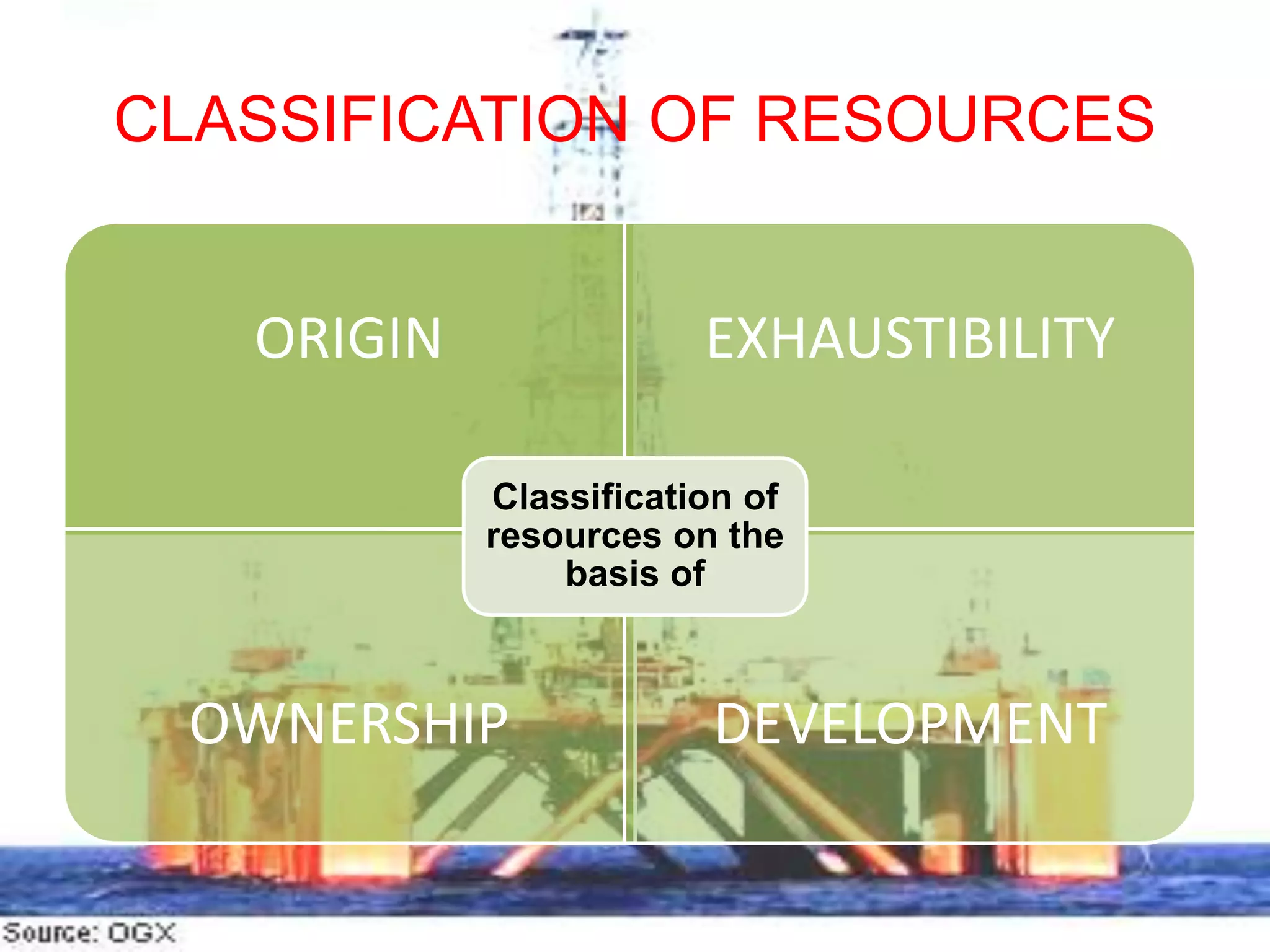 CLASSIFICATION OF RESOURCES

ORIGIN

EXHAUSTIBILITY

Classification of resources on the basis of

OWNERSHIP

DEVELOPMENT

Source: OGX